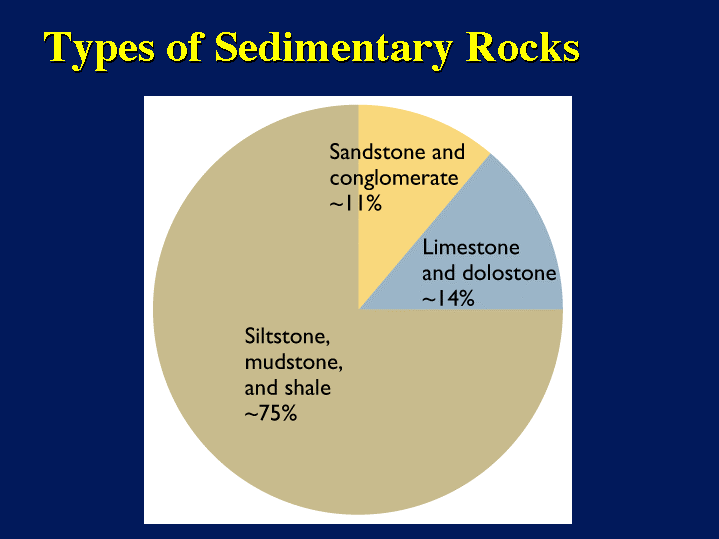 Types of Sedimentary Rocks

Sandstone and conglomerate ~11%

Limestone and dolostone ~14%

Siltstone, mudstone, and shale ~75%